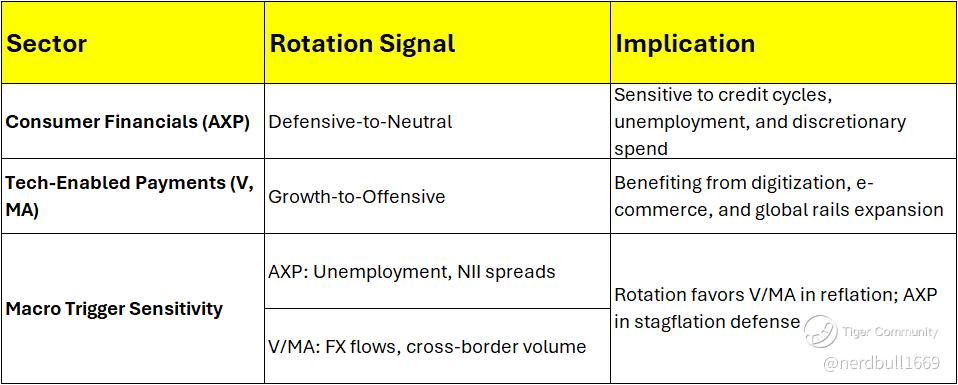 | Sector | Rotation Signal | Implication |
|---|---|---|
| Consumer Financials (AXP) | Defensive-to-Neutral | Sensitive to credit cycles, unemployment, and discretionary spend |
| Tech-Enabled Payments (V, MA) | Growth-to-Offensive | Benefiting from digitization, e-commerce, and global rails expansion |
| Macro Trigger Sensitivity | AXP: Unemployment, NII spreads | Rotation favors V/MA in reflation; AXP in stagflation defense |
| | V/MA: FX flows, cross-border volume | |

Tiger Community
@nerdbull1669